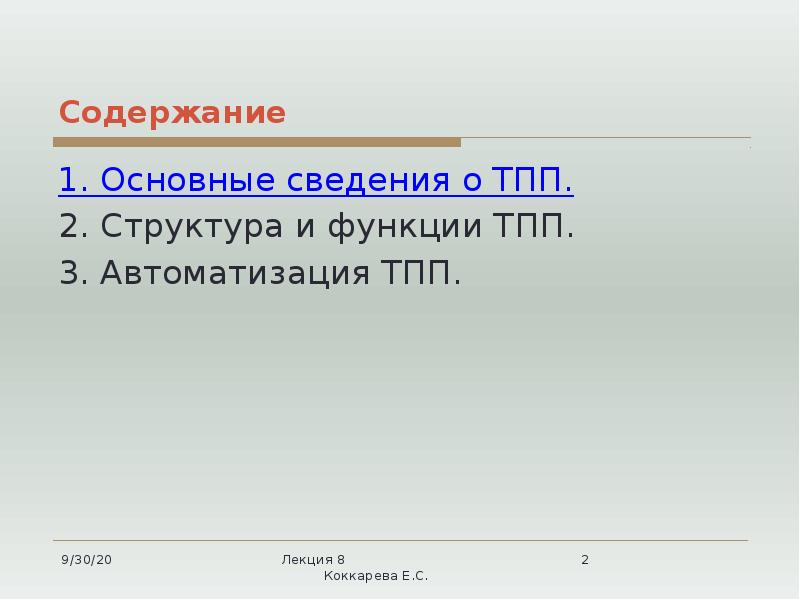 Содержание

1. Основные сведения о ТПП.

2. Структура и функции ТПП.

3. Автоматизация ТПП.

9/30/20

Лекция 8
Коккарева Е.С.

2